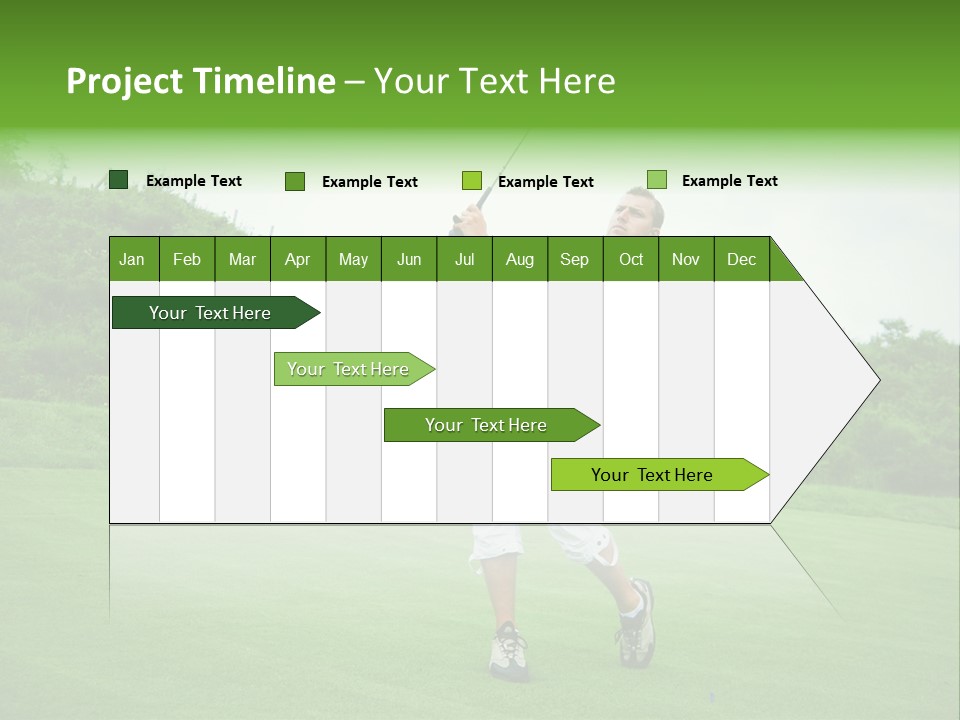 Project Timeline – Your Text Here

Example Text
Example Text
Example Text
Example Text

| Jan | Feb | Mar | Apr | May | Jun | Jul | Aug | Sep | Oct | Nov | Dec |
|---|---|---|---|---|---|---|---|---|---|---|---|

Your Text Here
Your Text Here
Your Text Here
Your Text Here